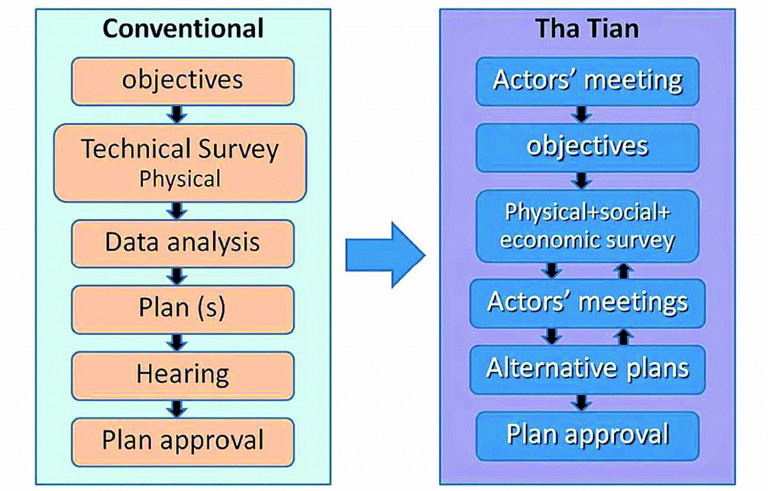 Conventional

objectives

Technical Survey
Physical

Data analysis

Plan (s)

Hearing

Plan approval

Tha Tian

Actors' meeting

objectives

Physical+social+ economic survey

Actors' meetings

Alternative plans

Plan approval